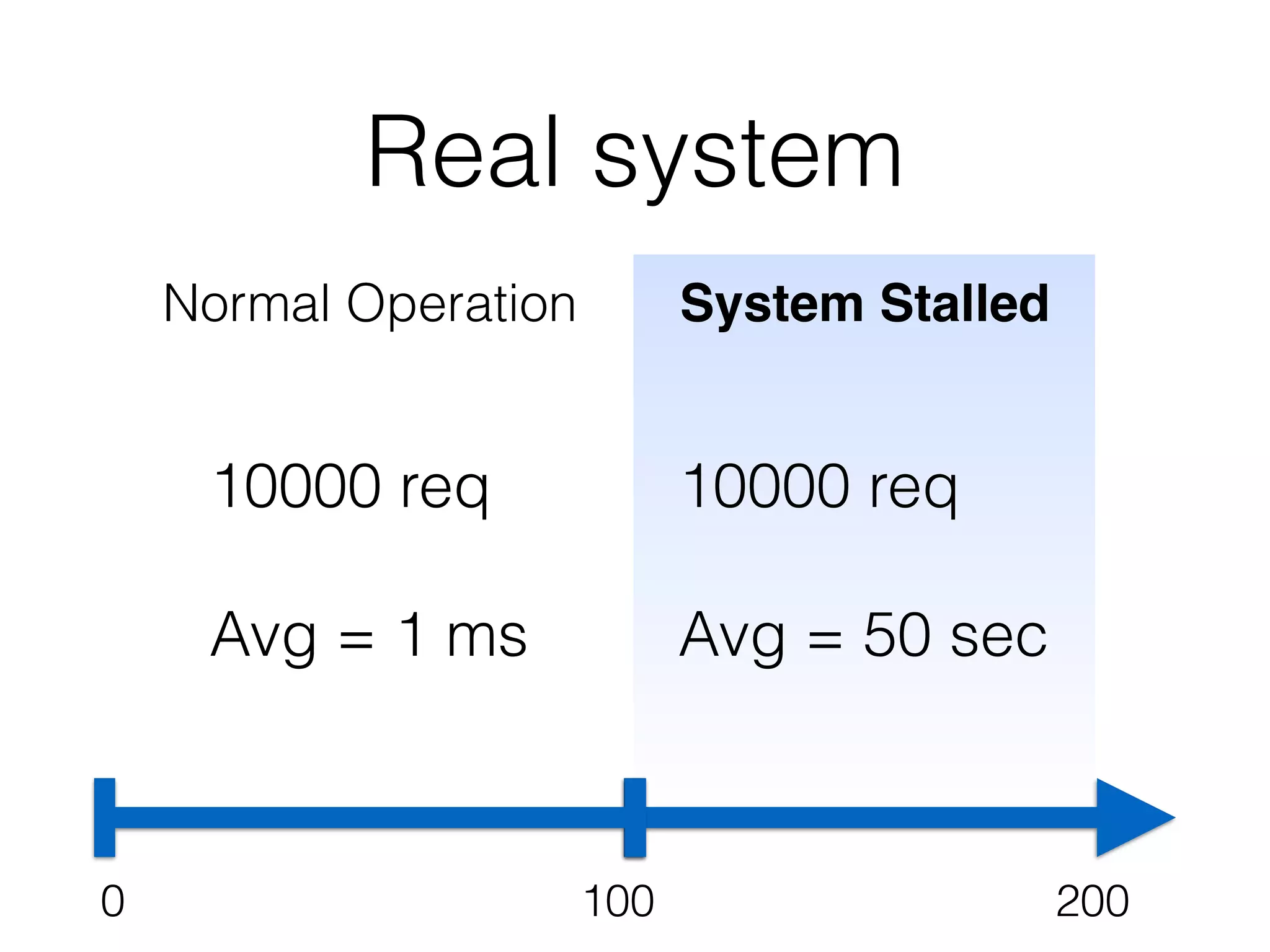 Real system

Normal Operation

10000 req

Avg = 1 ms

System Stalled

10000 req

Avg = 50 sec

0

100

200